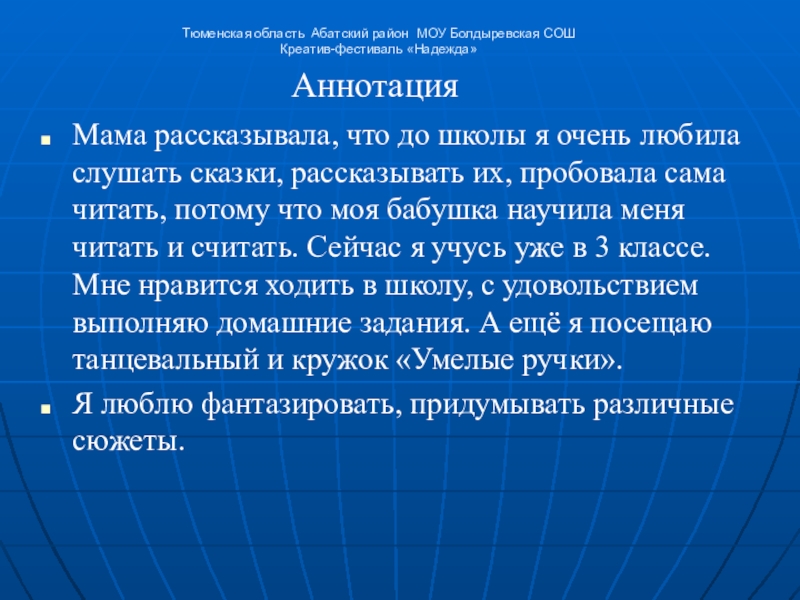 Тюменская область Абатский район МОУ Болдыревская СОШ
Креатив-фестиваль «Надежда»

Аннотация

Мама рассказывала, что до школы я очень любила слушать сказки, рассказывать их, пробовала сама читать, потому что моя бабушка научила меня читать и считать. Сейчас я учусь уже в 3 классе. Мне нравится ходить в школу, с удовольствием выполняю домашние задания. А ещё я посещаю танцевальный и кружок «Умелые ручки».

Я люблю фантазировать, придумывать различные сюжеты.